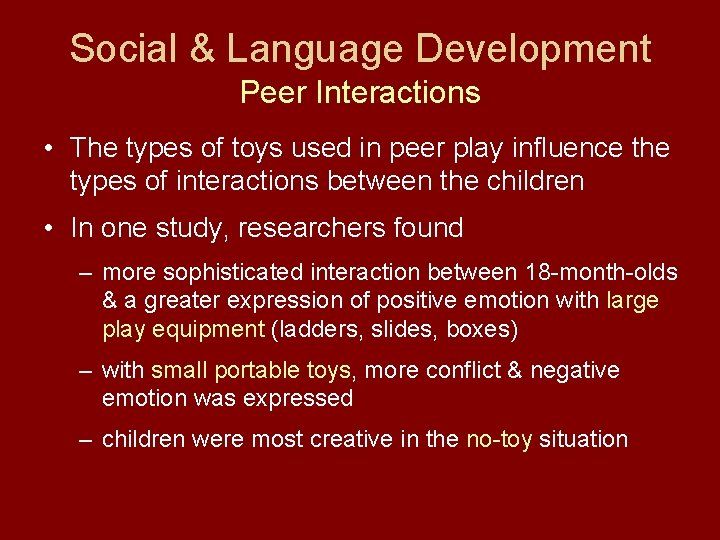 Social & Language Development
Peer Interactions

• The types of toys used in peer play influence the types of interactions between the children

• In one study, researchers found

– more sophisticated interaction between 18-month-olds & a greater expression of positive emotion with large play equipment (ladders, slides, boxes)

– with small portable toys, more conflict & negative emotion was expressed

– children were most creative in the no-toy situation